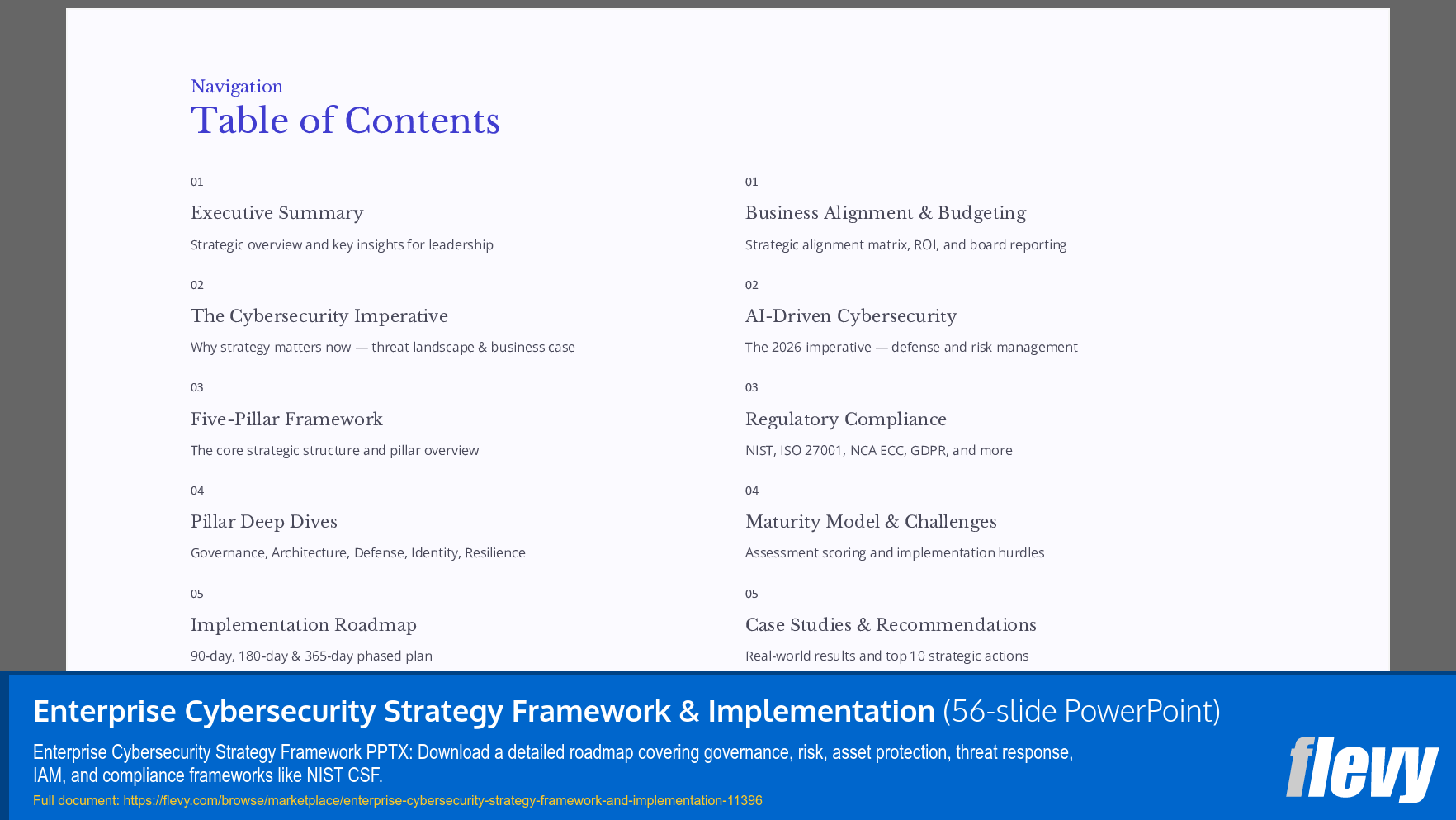 Navigation
Table of Contents

01
Executive Summary
Strategic overview and key insights for leadership

02
The Cybersecurity Imperative
Why strategy matters now — threat landscape & business case

03
Five-Pillar Framework
The core strategic structure and pillar overview

04
Pillar Deep Dives
Governance, Architecture, Defense, Identity, Resilience

05
Implementation Roadmap
90-day, 180-day & 365-day phased plan

01
Business Alignment & Budgeting
Strategic alignment matrix, ROI, and board reporting

02
AI-Driven Cybersecurity
The 2026 imperative — defense and risk management

03
Regulatory Compliance
NIST, ISO 27001, NCA ECC, GDPR, and more

04
Maturity Model & Challenges
Assessment scoring and implementation hurdles

05
Case Studies & Recommendations
Real-world results and top 10 strategic actions

Enterprise Cybersecurity Strategy Framework & Implementation (56-slide PowerPoint)

Enterprise Cybersecurity Strategy Framework PPTX: Download a detailed roadmap covering governance, risk, asset protection, threat response, IAM, and compliance frameworks like NIST CSF.

Full document: https://flevy.com/browse/marketplace/enterprise-cybersecurity-strategy-framework-and-implementation-11396

flevy